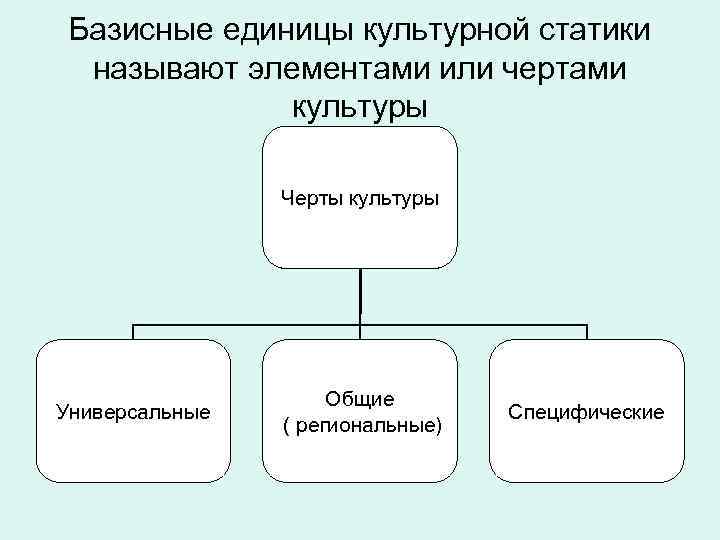 Базисные единицы культурной статики называют элементами или чертами культуры

Черты культуры

Универсальные

Общие ( региональные)

Специфические